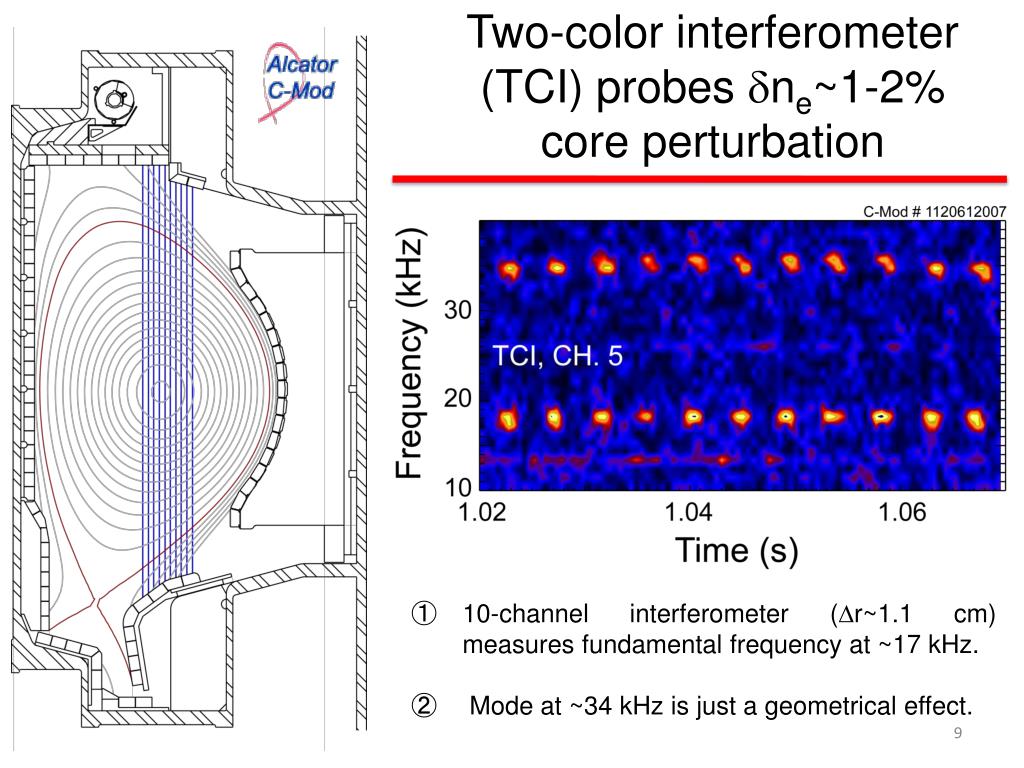 Alcator C-Mod

Two-color interferometer (TCI) probes $\delta n_e$~1-2% core perturbation

C-Mod # 1120612007

Frequency (kHz)

30

20

10

TCI, CH. 5

1.02 1.04 1.06

Time (s)

① 10-channel interferometer ($\Delta$r~1.1 cm) measures fundamental frequency at ~17 kHz.

② Mode at ~34 kHz is just a geometrical effect.

9